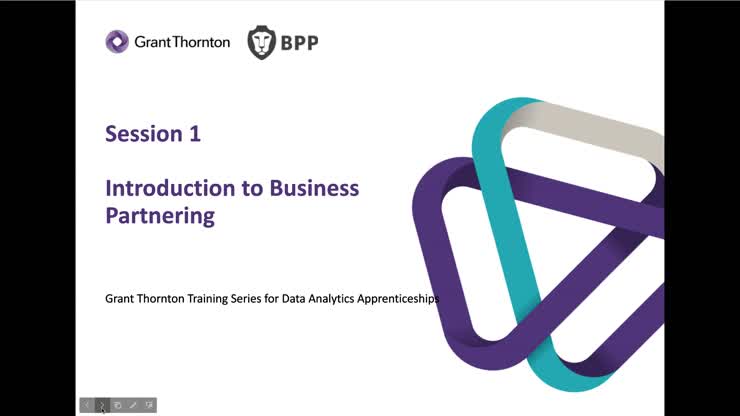 Grant Thornton BPP

Session 1

Introduction to Business Partnering

Grant Thornton Training Series for Data Analytics Apprenticeships